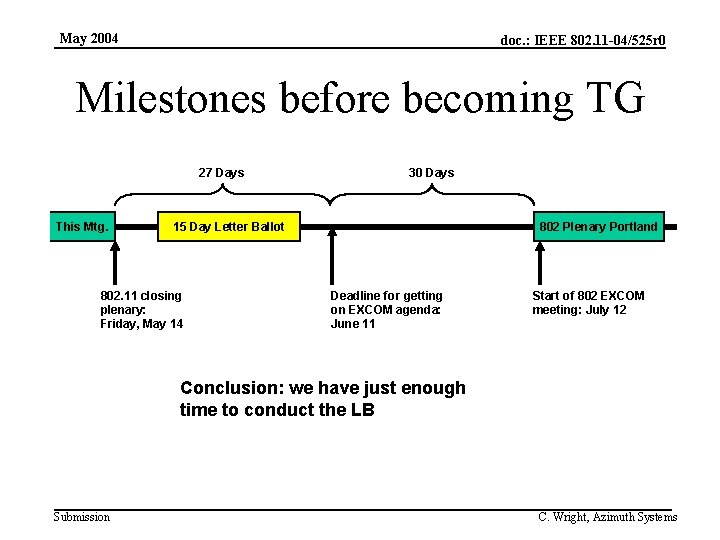 May 2004

doc.: IEEE 802.11-04/525r0

Milestones before becoming TG

27 Days

30 Days

This Mtg.

15 Day Letter Ballot

802 Plenary Portland

802.11 closing plenary: Friday, May 14

Deadline for getting on EXCOM agenda: June 11

Start of 802 EXCOM meeting: July 12

Conclusion: we have just enough time to conduct the LB

Submission

C. Wright, Azimuth Systems